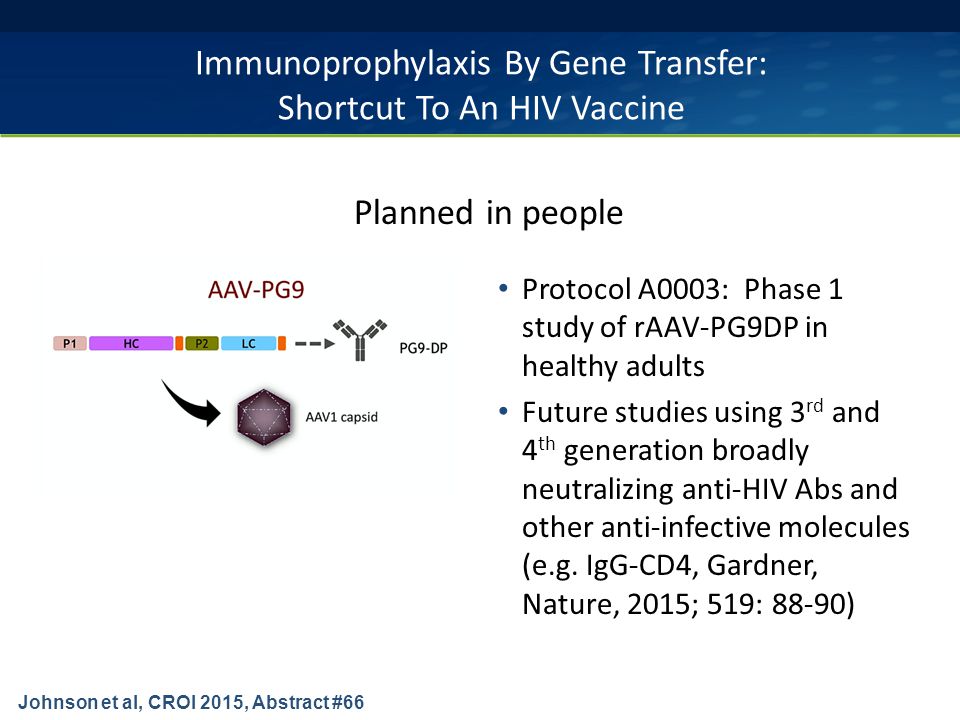 Immunoprophylaxis By Gene Transfer: Shortcut To An HIV Vaccine

Planned in people

AAV-PG9

P1 HC P2 LC

PG9-DP

AAV1 capsid

• Protocol A0003: Phase 1 study of rAAV-PG9DP in healthy adults

• Future studies using 3$^{rd}$ and 4$^{th}$ generation broadly neutralizing anti-HIV Abs and other anti-infective molecules (e.g. IgG-CD4, Gardner, Nature, 2015; 519: 88-90)

Johnson et al, CROI 2015, Abstract #66